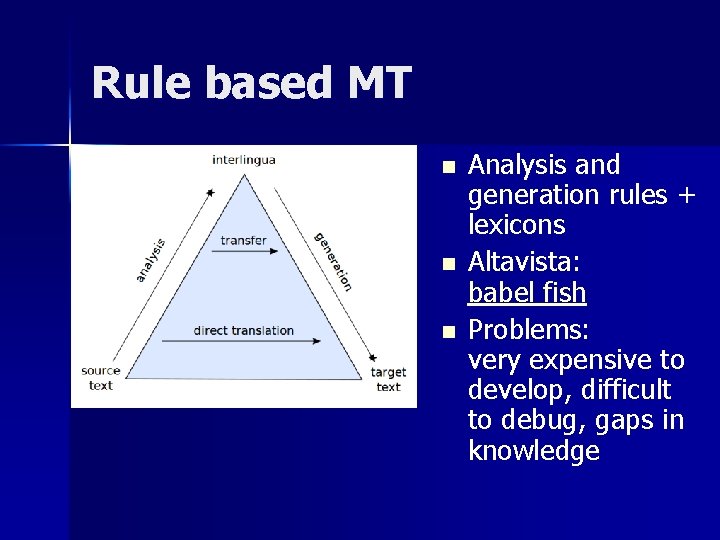 Rule based MT

interlingua
analysis
transfer
generation
direct translation
source text
target text

- Analysis and generation rules + lexicons
- Altavista: babel fish
- Problems: very expensive to develop, difficult to debug, gaps in knowledge